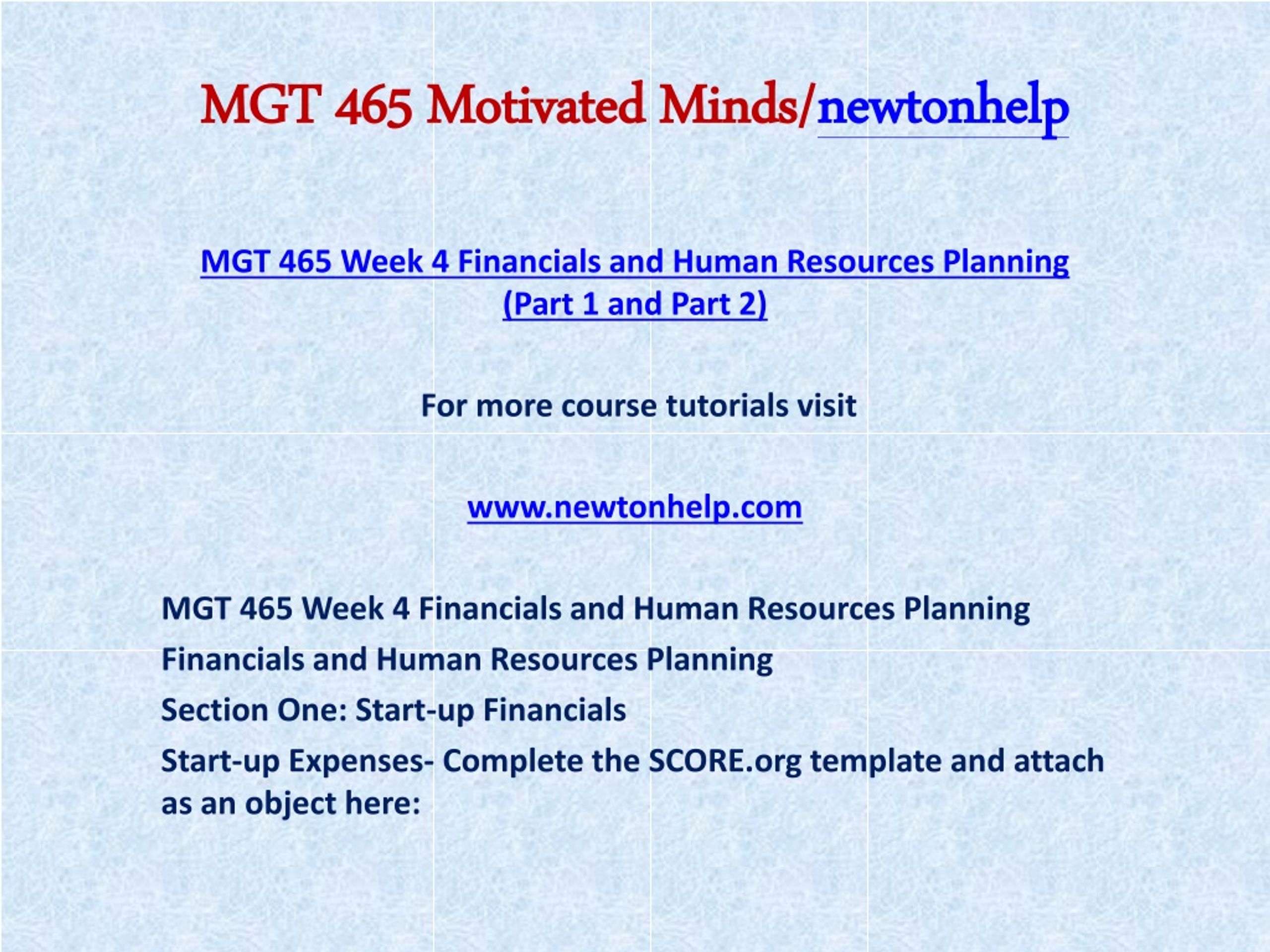 MGT 465 Motivated Minds/newtonhelp

MGT 465 Week 4 Financials and Human Resources Planning (Part 1 and Part 2)

For more course tutorials visit

www.newtonhelp.com

MGT 465 Week 4 Financials and Human Resources Planning

Financials and Human Resources Planning

Section One: Start-up Financials

Start-up Expenses- Complete the SCORE.org template and attach as an object here: